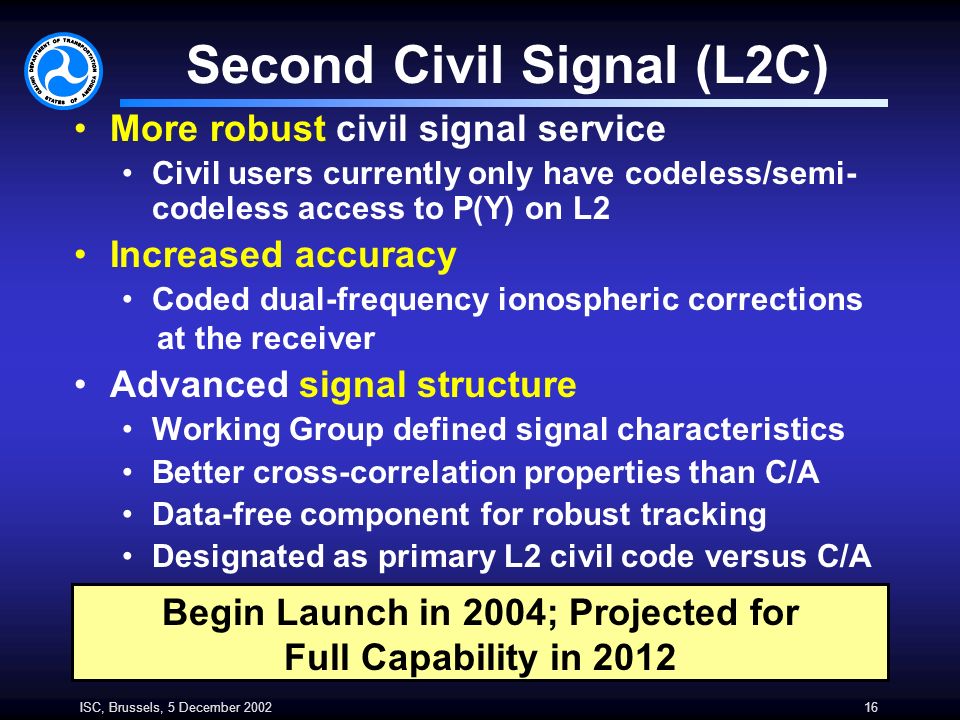 DEPARTMENT OF TRANSPORTATION
UNITED STATES OF AMERICA

Second Civil Signal (L2C)

• More robust civil signal service
  • Civil users currently only have codeless/semi-codeless access to P(Y) on L2
• Increased accuracy
  • Coded dual-frequency ionospheric corrections at the receiver
• Advanced signal structure
  • Working Group defined signal characteristics
  • Better cross-correlation properties than C/A
  • Data-free component for robust tracking
  • Designated as primary L2 civil code versus C/A

Begin Launch in 2004; Projected for Full Capability in 2012

ISC, Brussels, 5 December 2002

16